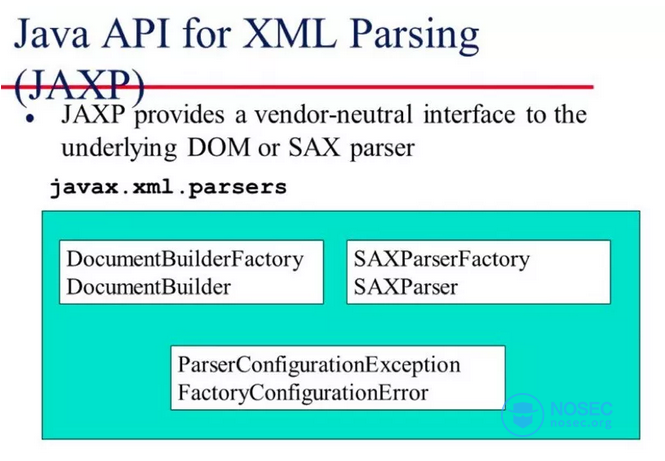 Java API for XML Parsing (JAXP)

• JAXP provides a vendor-neutral interface to the underlying DOM or SAX parser

javax.xml.parsers

DocumentBuilderFactory
DocumentBuilder

SAXParserFactory
SAXParser

ParserConfigurationException
FactoryConfigurationError

NOSEC
nosec.org